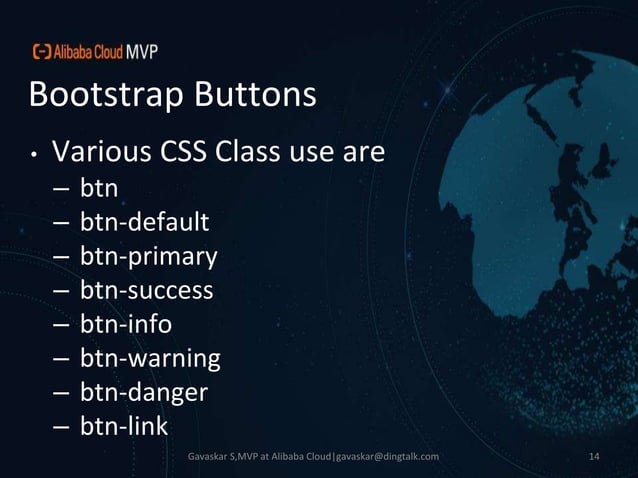 Alibaba Cloud MVP

Bootstrap Buttons

• Various CSS Class use are
– btn
– btn-default
– btn-primary
– btn-success
– btn-info
– btn-warning
– btn-danger
– btn-link

Gavaskar S,MVP at Alibaba Cloud|gavaskar@dingtalk.com

14